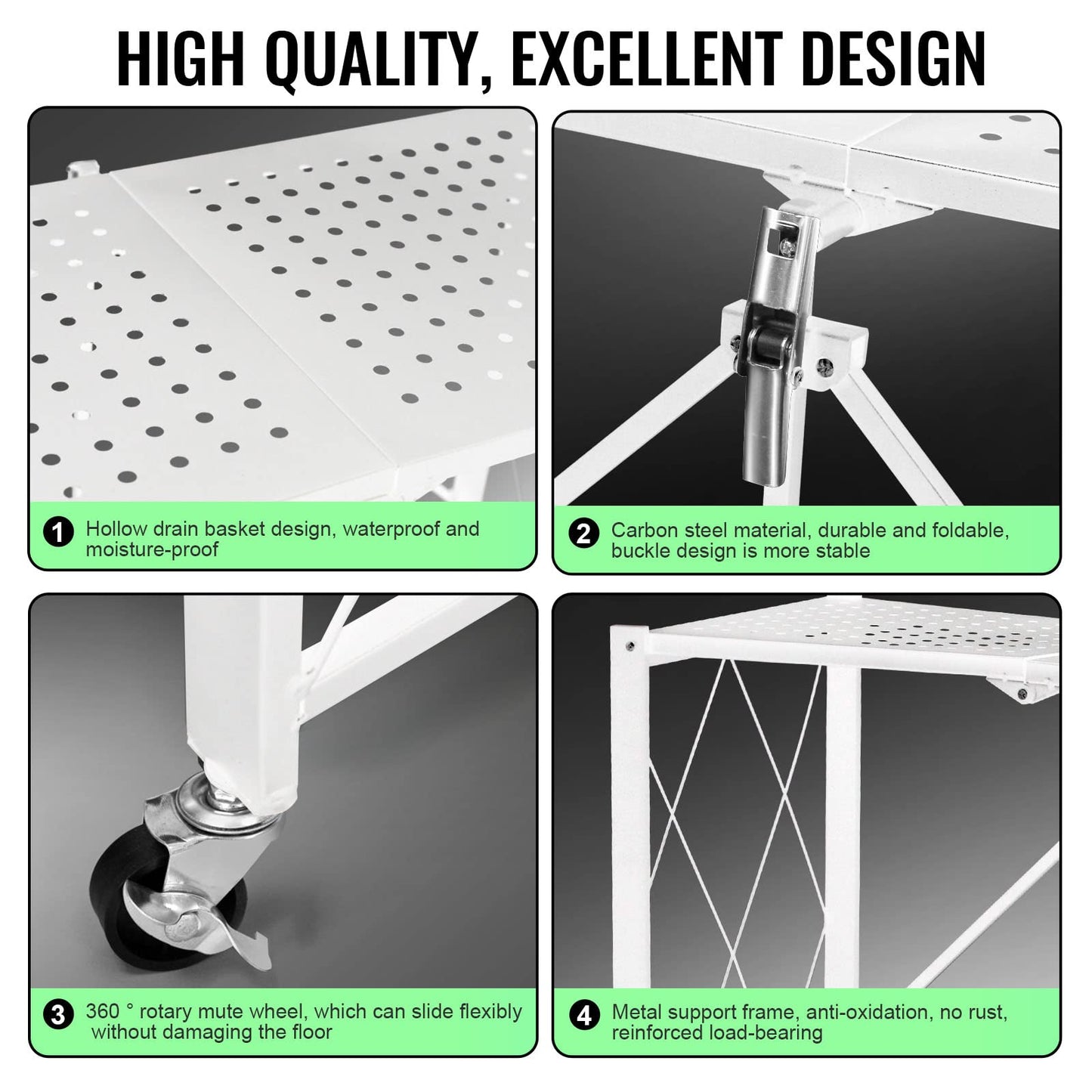 HIGH QUALITY, EXCELLENT DESIGN

1 Hollow drain basket design, waterproof and moisture-proof

2 Carbon steel material, durable and foldable, buckle design is more stable

3 360 ° rotary mute wheel, which can slide flexibly without damaging the floor

4 Metal support frame, anti-oxidation, no rust, reinforced load-bearing